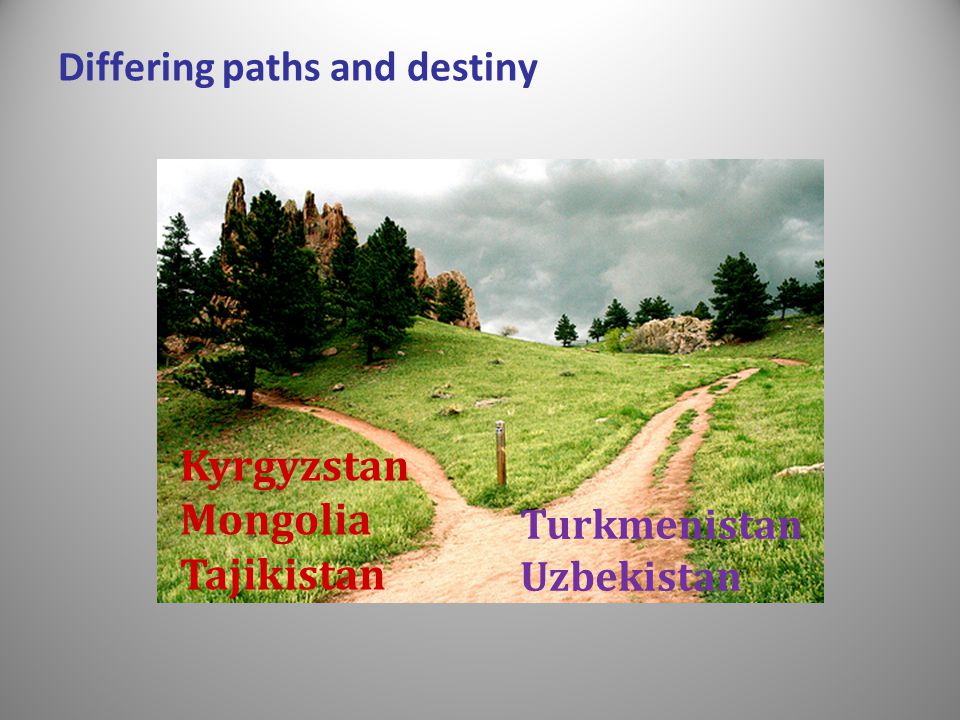 Differing paths and destiny

Kyrgyzstan
Mongolia
Tajikistan

Turkmenistan
Uzbekistan